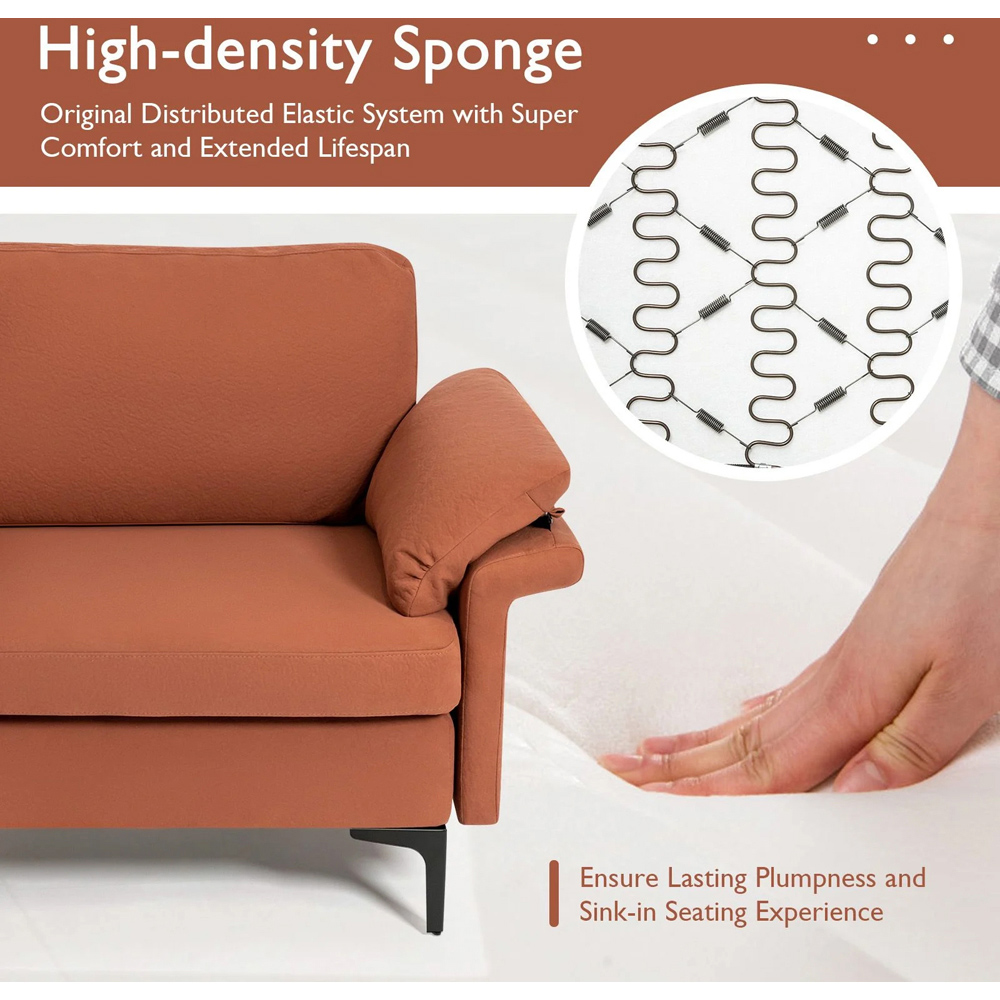 High-density Sponge

Original Distributed Elastic System with Super Comfort and Extended Lifespan

Ensure Lasting Plumpness and Sink-in Seating Experience